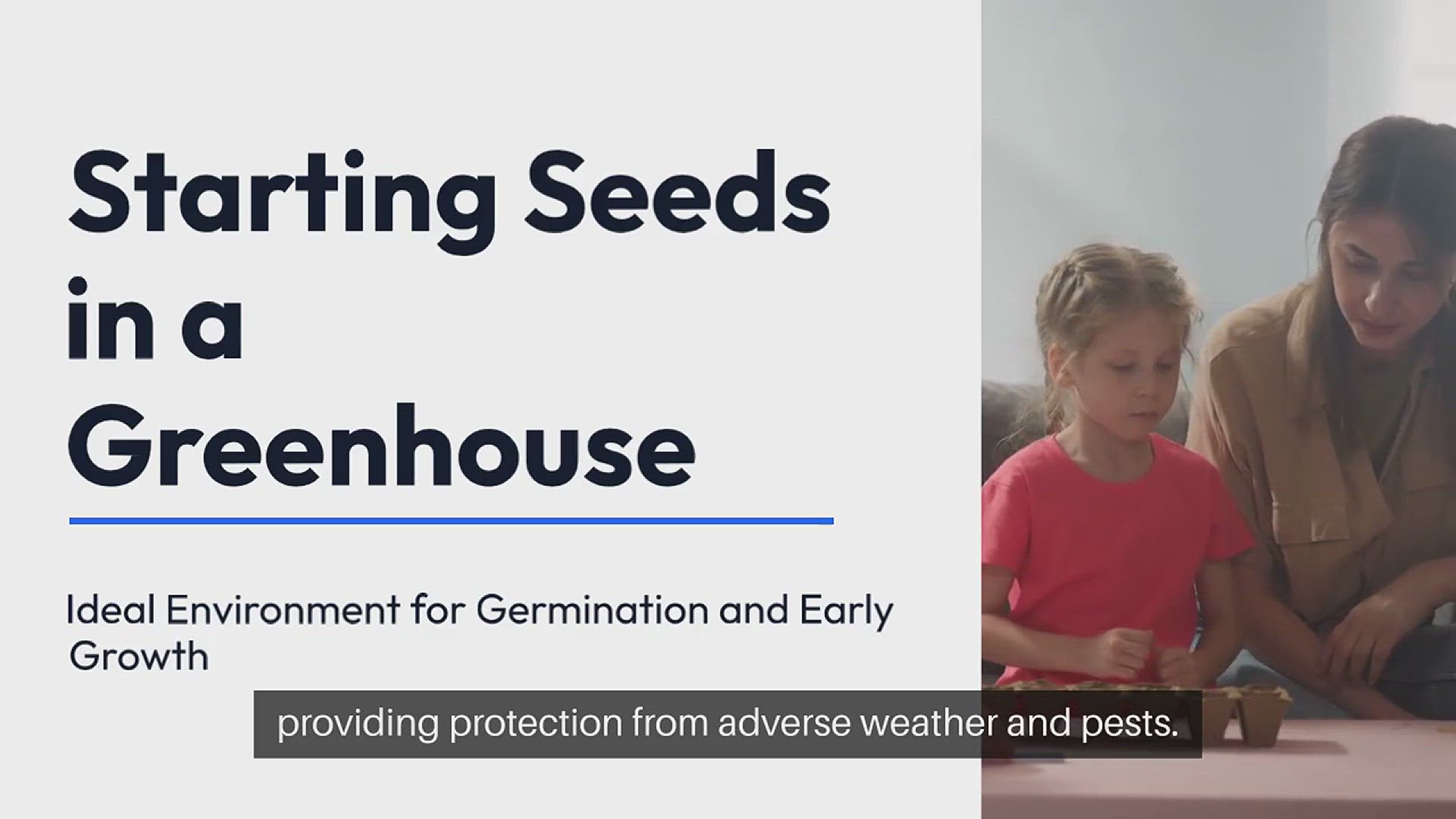 Starting Seeds in a Greenhouse

Ideal Environment for Germination and Early Growth

providing protection from adverse weather and pests.